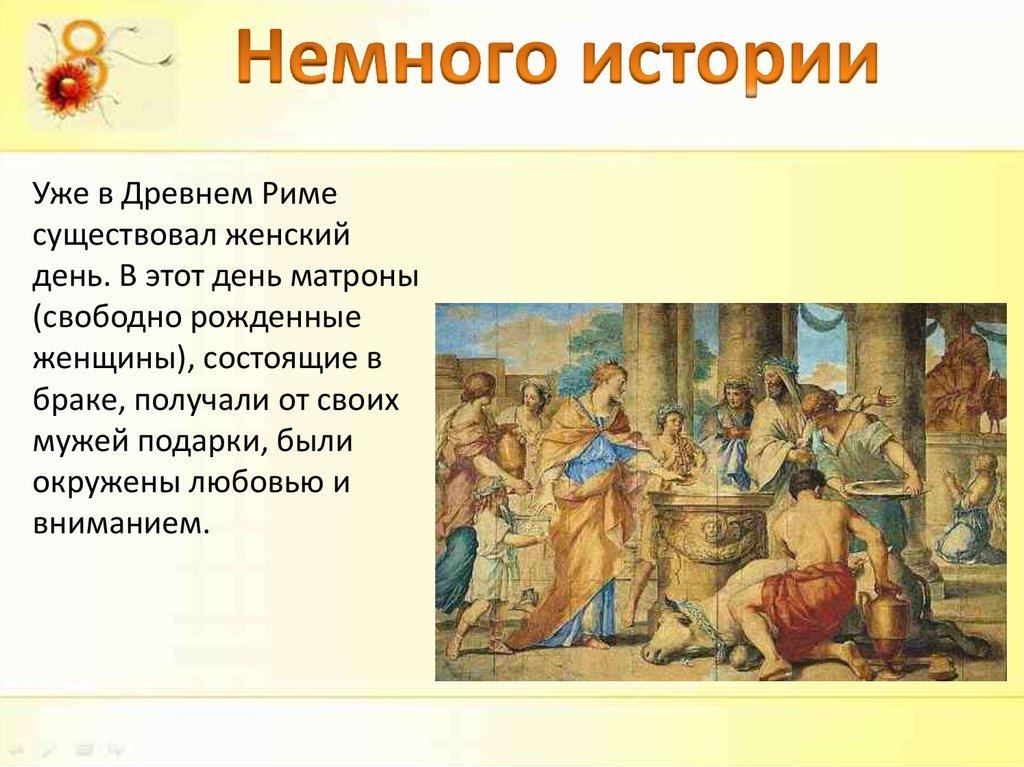 8

Немного истории

Уже в Древнем Риме существовал женский день. В этот день матроны (свободно рожденные женщины), состоящие в браке, получали от своих мужей подарки, были окружены любовью и вниманием.